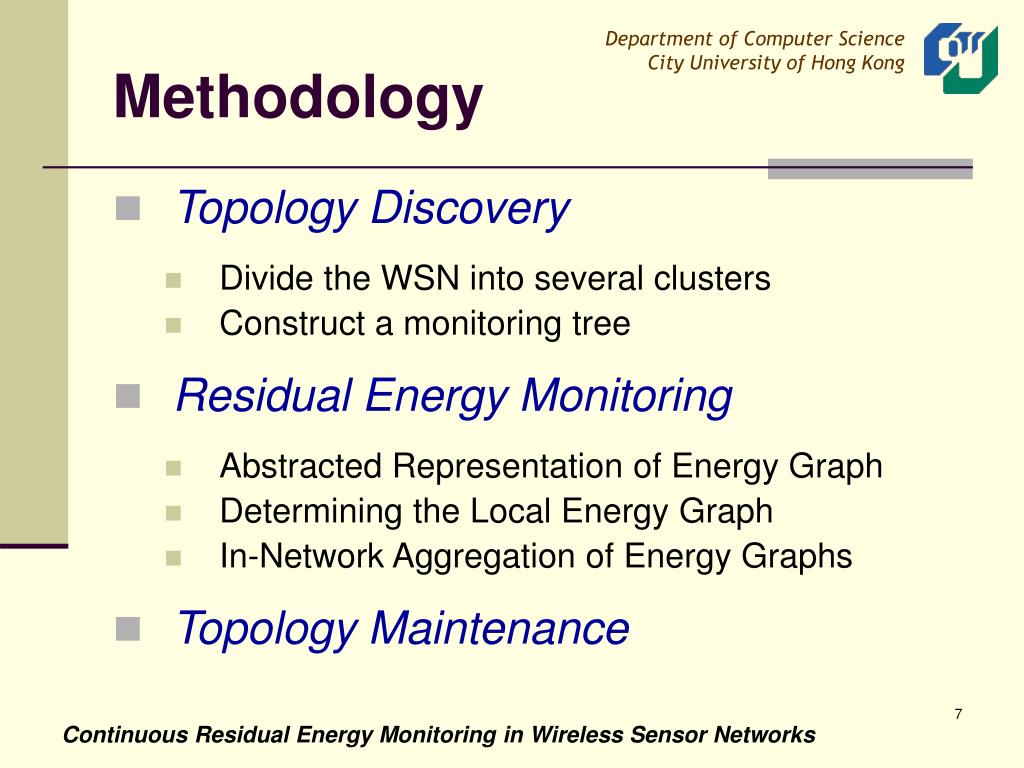 Department of Computer Science
City University of Hong Kong

Methodology

Topology Discovery

Divide the WSN into several clusters
Construct a monitoring tree

Residual Energy Monitoring

Abstracted Representation of Energy Graph
Determining the Local Energy Graph
In-Network Aggregation of Energy Graphs

Topology Maintenance

7

Continuous Residual Energy Monitoring in Wireless Sensor Networks